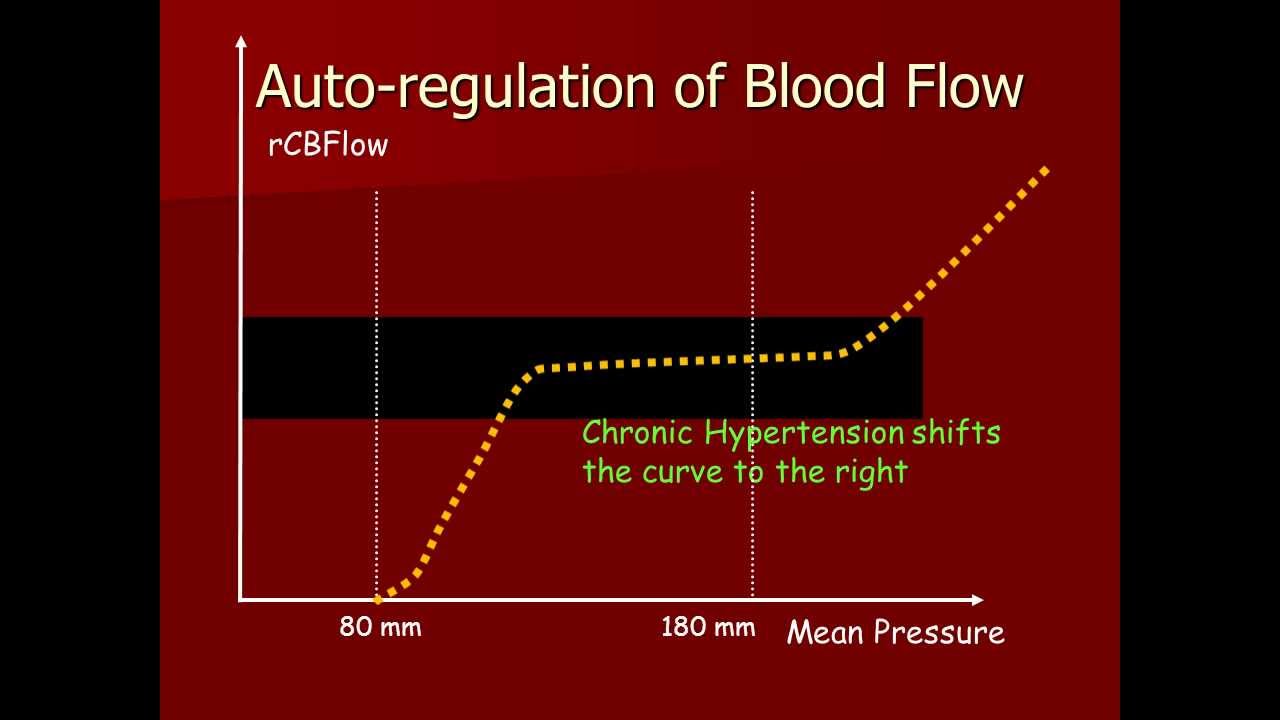 Auto-regulation of Blood Flow

rCBFlow

Chronic Hypertension shifts the curve to the right

80 mm

180 mm

Mean Pressure